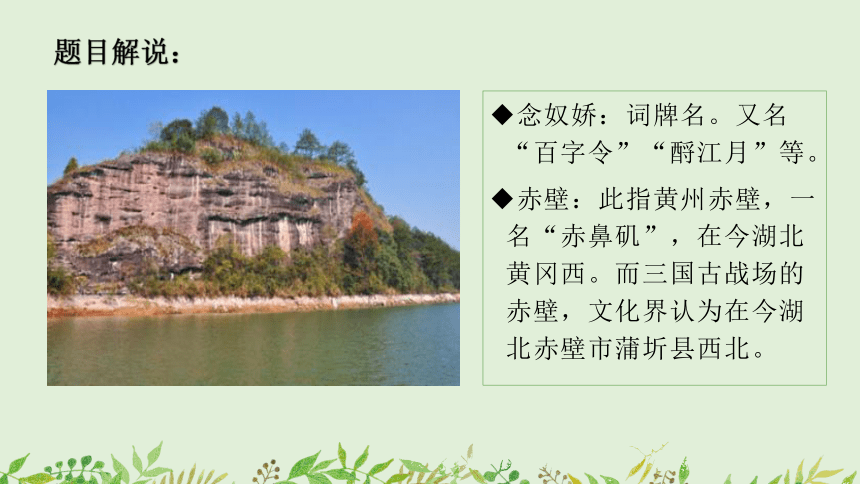 题目解说：

◆念奴娇：词牌名。又名“百字令”“酹江月”等。

◆赤壁：此指黄州赤壁，一名“赤鼻矶”，在今湖北黄冈西。而三国古战场的赤壁，文化界认为在今湖北赤壁市蒲圻县西北。